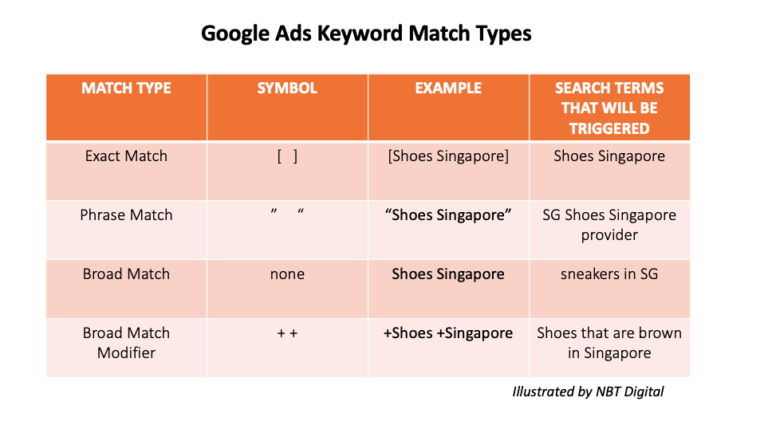 Google Ads Keyword Match Types

| MATCH TYPE | SYMBOL | EXAMPLE | SEARCH TERMS THAT WILL BE TRIGGERED |
|---|---|---|---|
| Exact Match | [ ] | [Shoes Singapore] | Shoes Singapore |
| Phrase Match | ” “ | “Shoes Singapore” | SG Shoes Singapore provider |
| Broad Match | none | Shoes Singapore | sneakers in SG |
| Broad Match Modifier | + + | +Shoes +Singapore | Shoes that are brown in Singapore |

Illustrated by NBT Digital